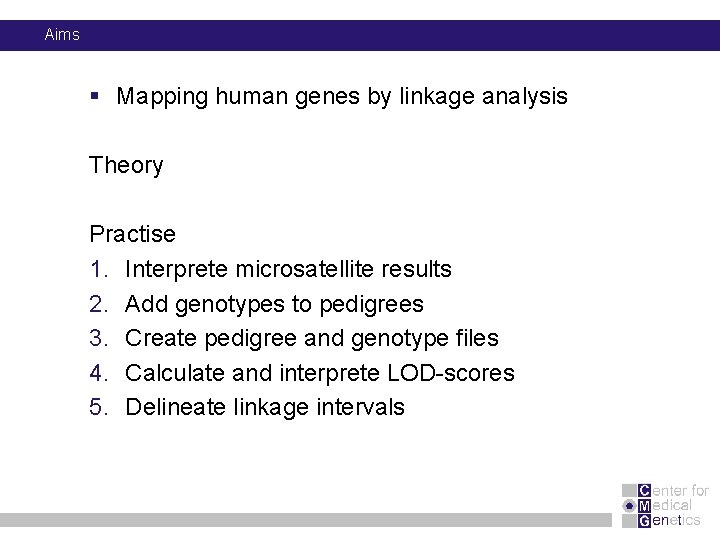 Aims

▪ Mapping human genes by linkage analysis

Theory

Practise
1. Interprete microsatellite results
2. Add genotypes to pedigrees
3. Create pedigree and genotype files
4. Calculate and interprete LOD-scores
5. Delineate linkage intervals

Center for
Medical
Genetics